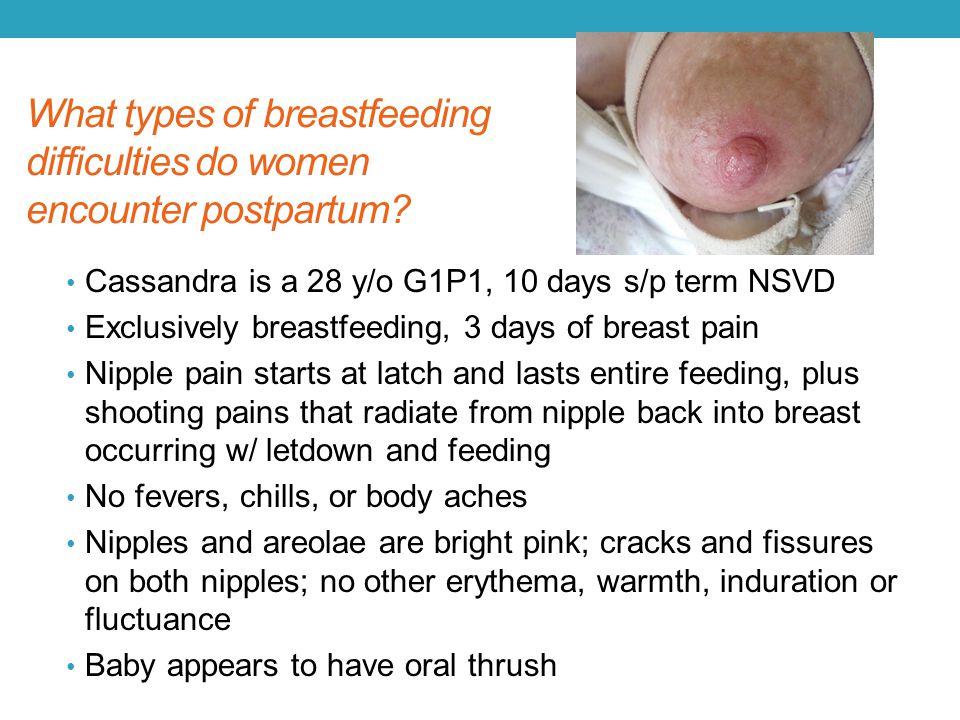 What types of breastfeeding difficulties do women encounter postpartum?

• Cassandra is a 28 y/o G1P1, 10 days s/p term NSVD
• Exclusively breastfeeding, 3 days of breast pain
• Nipple pain starts at latch and lasts entire feeding, plus shooting pains that radiate from nipple back into breast occurring w/ letdown and feeding
• No fevers, chills, or body aches
• Nipples and areolae are bright pink; cracks and fissures on both nipples; no other erythema, warmth, induration or fluctuance
• Baby appears to have oral thrush